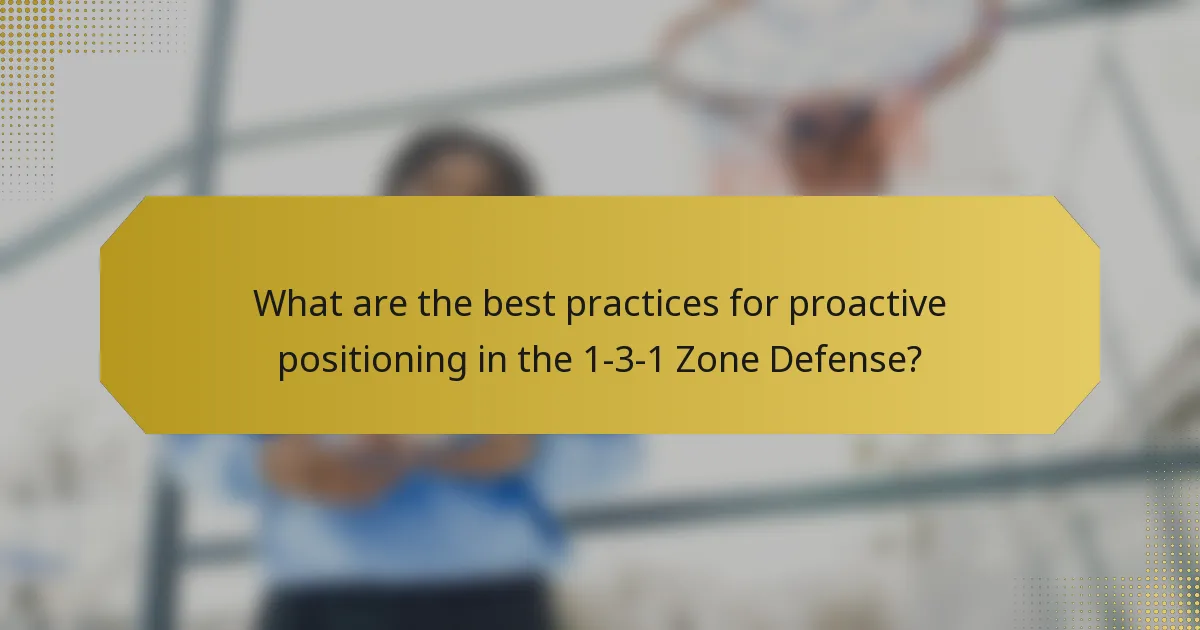 What are the best practices for proactive positioning in the 1-3-1 Zone Defense?